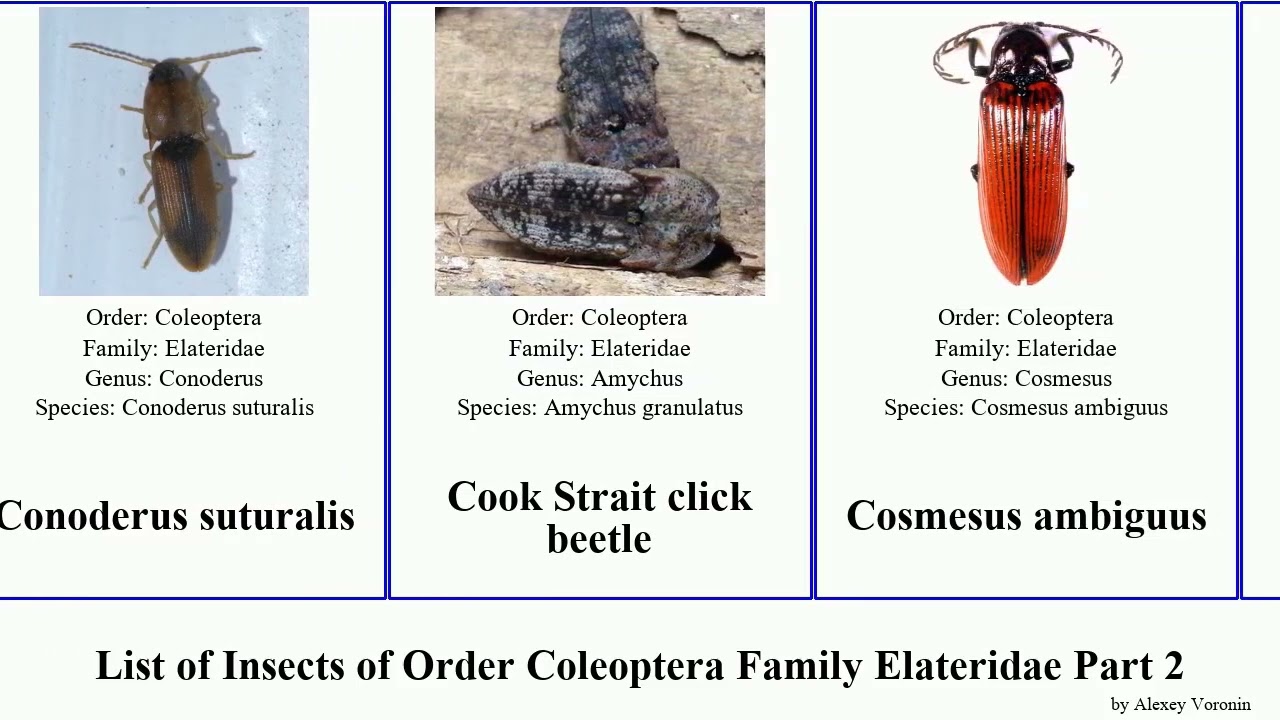 Order: Coleoptera
Family: Elateridae
Genus: Conoderus
Species: Conoderus suturalis

Conoderus suturalis

Order: Coleoptera
Family: Elateridae
Genus: Amychus
Species: Amychus granulatus

Cook Strait click beetle

Order: Coleoptera
Family: Elateridae
Genus: Cosmesus
Species: Cosmesus ambiguus

Cosmesus ambiguus

List of Insects of Order Coleoptera Family Elateridae Part 2

by Alexey Voronin